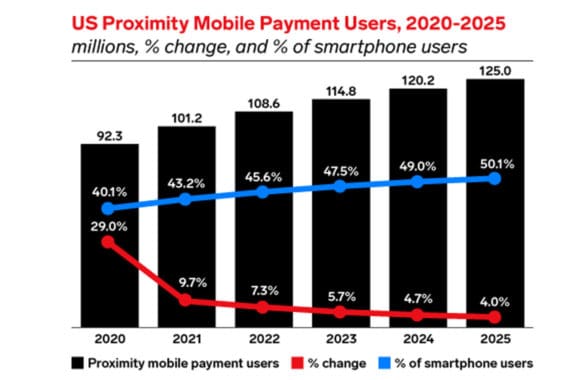 US Proximity Mobile Payment Users, 2020-2025
millions, % change, and % of smartphone users

92.3
101.2
108.6
114.8
120.2
125.0

40.1%
43.2%
45.6%
47.5%
49.0%
50.1%

29.0%
9.7%
7.3%
5.7%
4.7%
4.0%

2020
2021
2022
2023
2024
2025

Proximity mobile payment users
% change
% of smartphone users